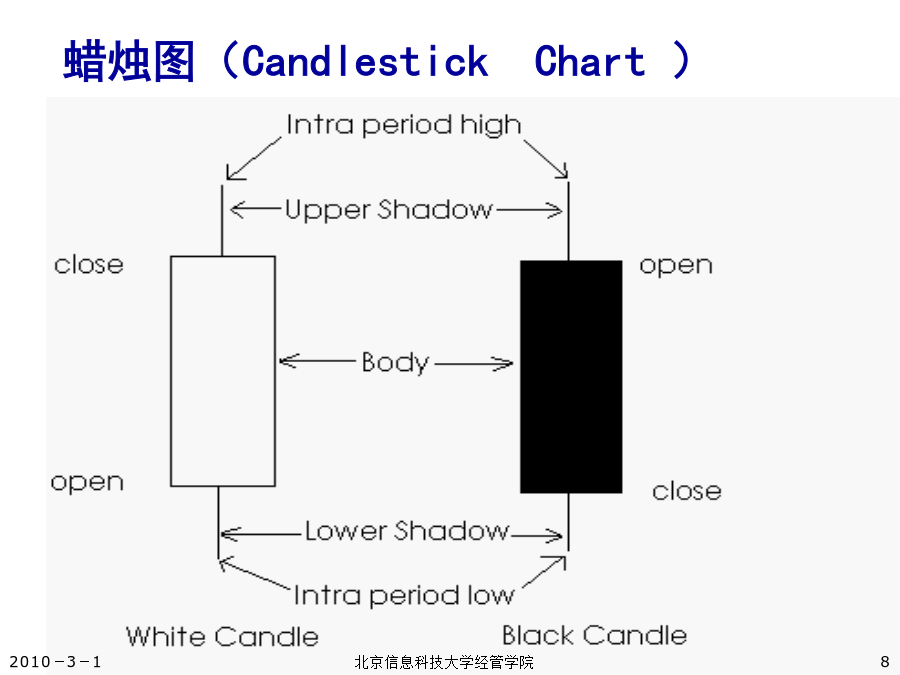 蜡烛图（Candlestick Chart ）

Intra period high

Upper Shadow

close

open

Body

open

close

Lower Shadow

Intra period low

White Candle

Black Candle

2010－3－1

北京信息科技大学经管学院

8